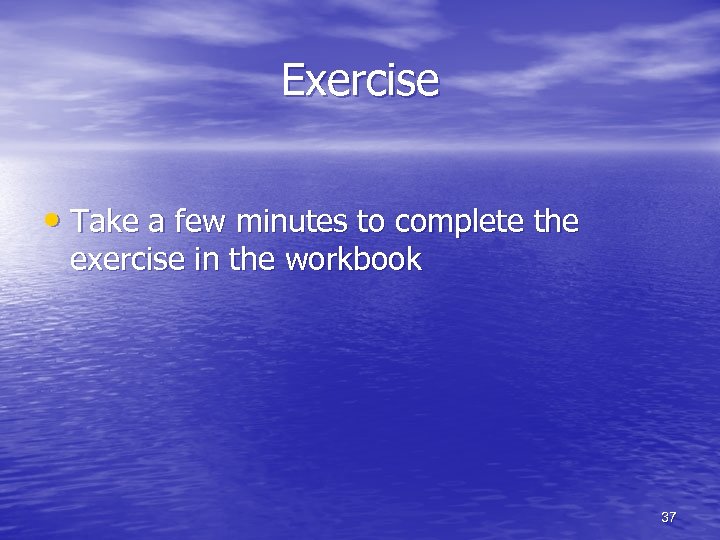 Exercise

• Take a few minutes to complete the exercise in the workbook

37